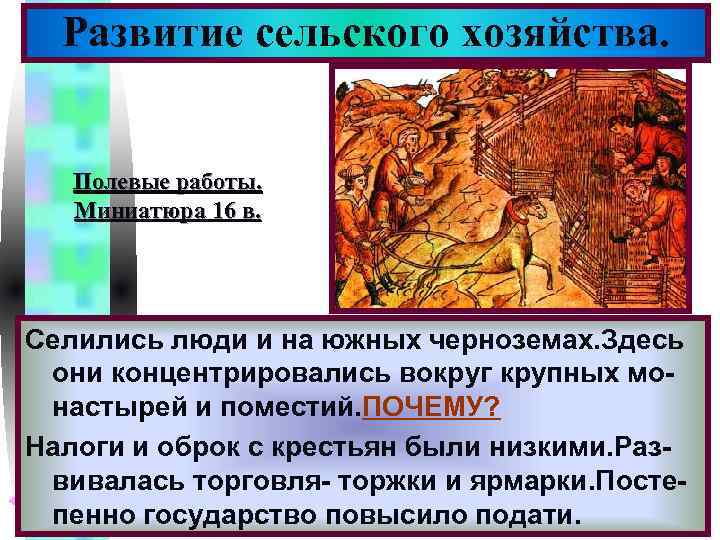 Развитие сельского хозяйства.

Полевые работы. Миниатюра 16 в.

Селились люди и на южных черноземах.Здесь они концентрировались вокруг крупных монастырей и поместий.ПОЧЕМУ?

Налоги и оброк с крестьян были низкими.Развивалась торговля- торжки и ярмарки.Постепенно государство повысило подати.